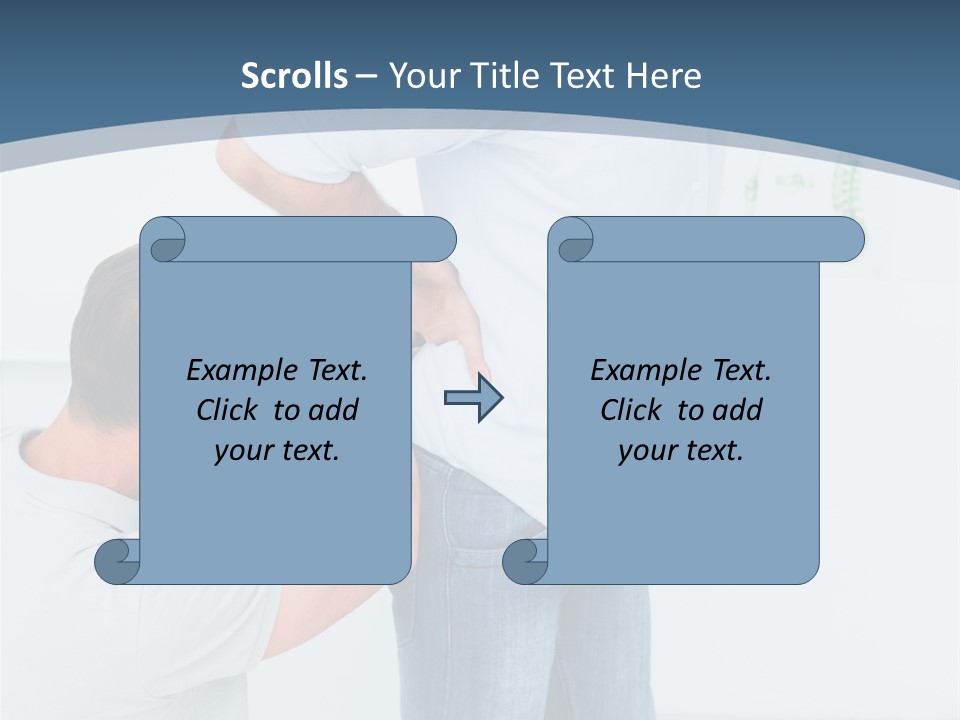 Scrolls – Your Title Text Here

Example Text. Click to add your text.

Example Text. Click to add your text.